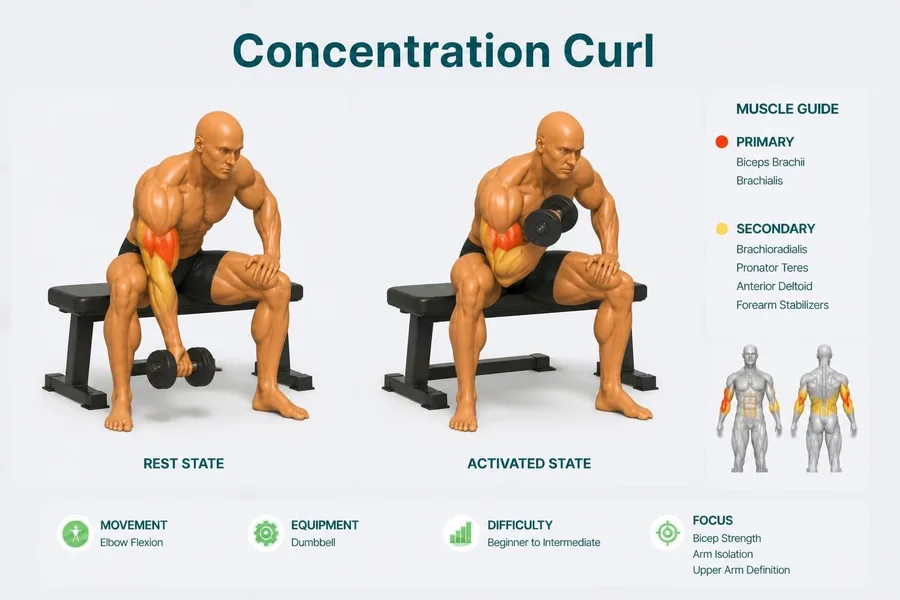 Concentration Curl

REST STATE

ACTIVATED STATE

MUSCLE GUIDE

PRIMARY
Biceps Brachii
Brachialis

SECONDARY
Brachioradialis
Pronator Teres
Anterior Deltoid
Forearm Stabilizers

MOVEMENT
Elbow Flexion

EQUIPMENT
Dumbbell

DIFFICULTY
Beginner to Intermediate

FOCUS
Bicep Strength
Arm Isolation
Upper Arm Definition